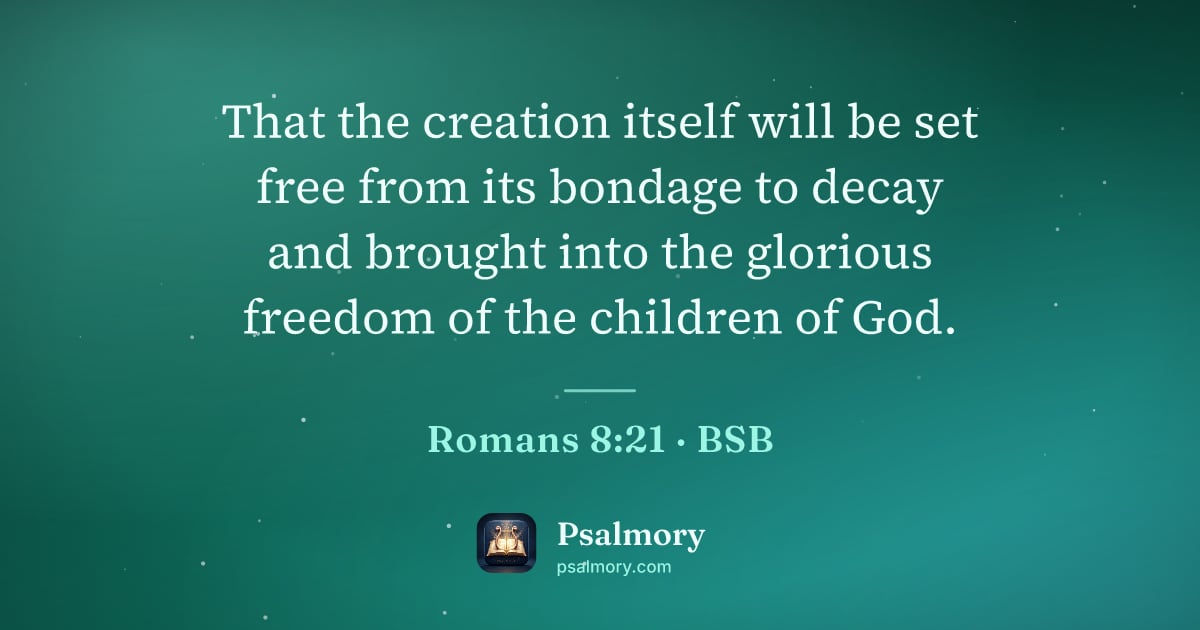 That the creation itself will be set free from its bondage to decay and brought into the glorious freedom of the children of God.

Romans 8:21 · BSB

Psalmory
psalmory.com